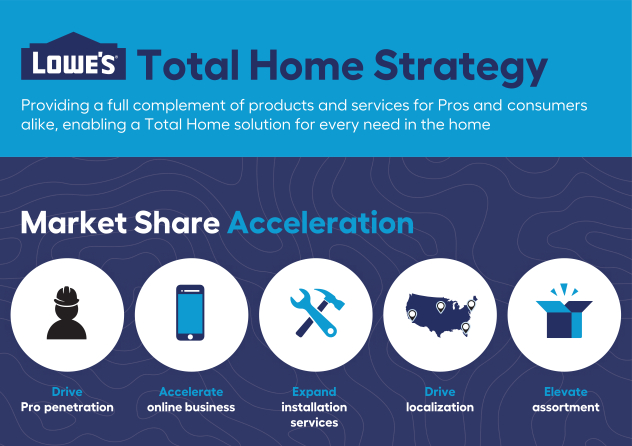 LOWE'S Total Home Strategy

Providing a full complement of products and services for Pros and consumers alike, enabling a Total Home solution for every need in the home

Market Share Acceleration

Drive
Pro penetration

Accelerate
online business

Expand
installation services

Drive
localization

Elevate
assortment